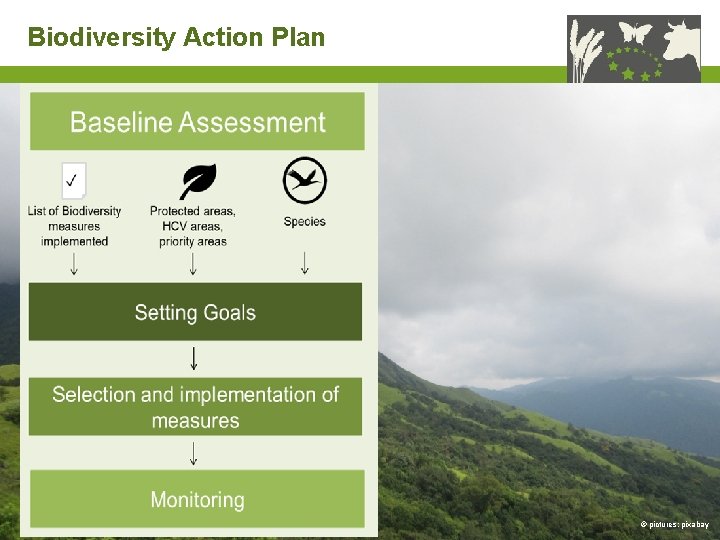 Biodiversity Action Plan

Baseline Assessment

✓

List of Biodiversity measures implemented

Protected areas, HCV areas, priority areas

Species

↓ ↓ ↓

Setting Goals

↓

Selection and implementation of measures

↓

Monitoring

© pictures: pixabay